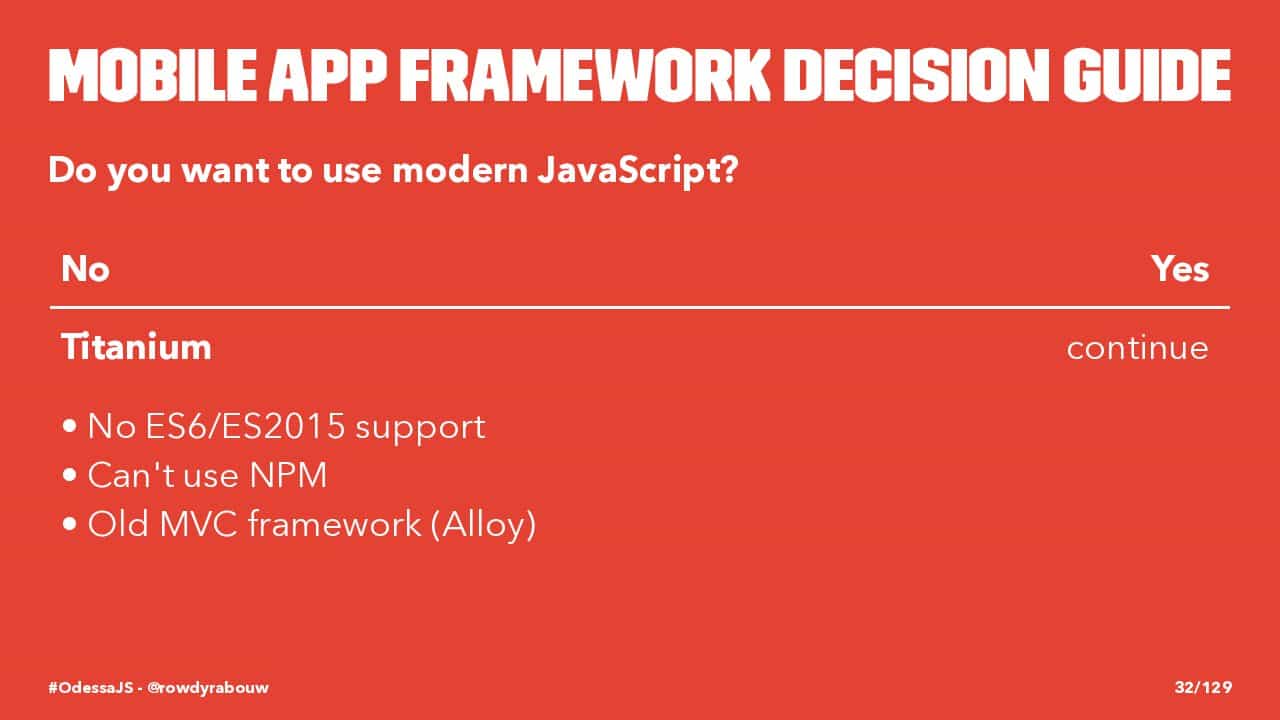 MOBILE APP FRAMEWORK DECISION GUIDE

Do you want to use modern JavaScript?

| No | Yes |
|---|---|
| Titanium | continue |

• No ES6/ES2015 support
• Can't use NPM
• Old MVC framework (Alloy)

#OdessaJS - @rowdyrabouw

32/129